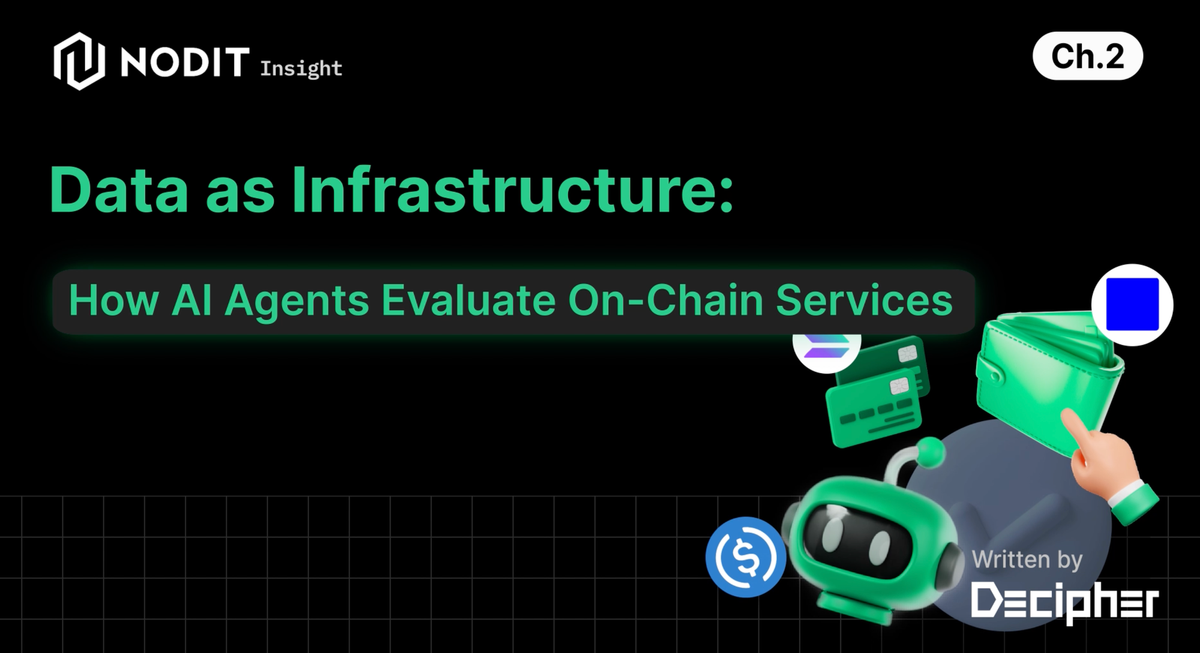 NODIT Insight

Ch.2

Data as Infrastructure:

How AI Agents Evaluate On-Chain Services

Written by

Decipher